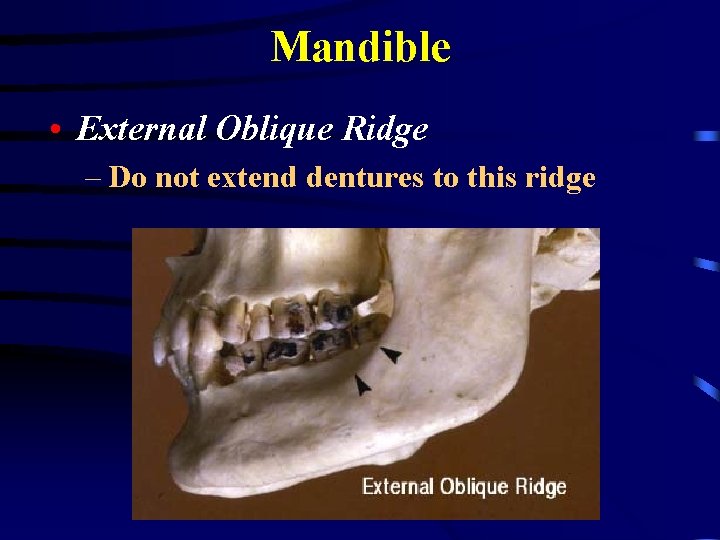 Mandible

• External Oblique Ridge

– Do not extend dentures to this ridge

External Oblique Ridge